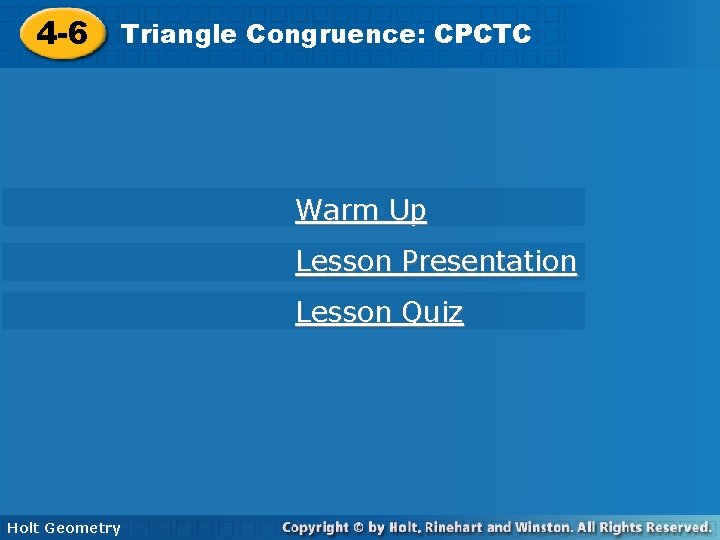 4-6 Triangle Congruence: CPCTC

Warm Up

Lesson Presentation

Lesson Quiz

Holt Geometry

Copyright © by Holt, Rinehart and Winston. All Rights Reserved.